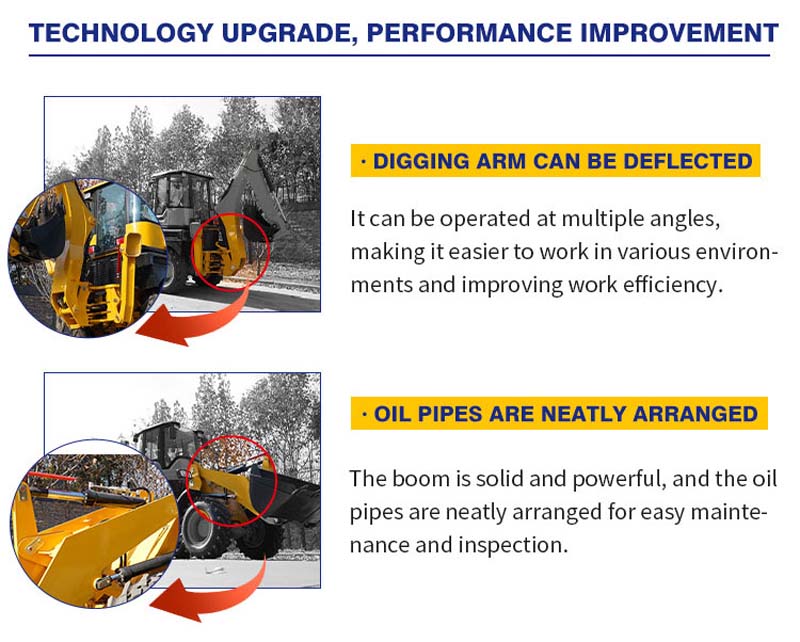 TECHNOLOGY UPGRADE, PERFORMANCE IMPROVEMENT

· DIGGING ARM CAN BE DEFLECTED

It can be operated at multiple angles, making it easier to work in various environments and improving work efficiency.

· OIL PIPES ARE NEATLY ARRANGED

The boom is solid and powerful, and the oil pipes are neatly arranged for easy maintenance and inspection.